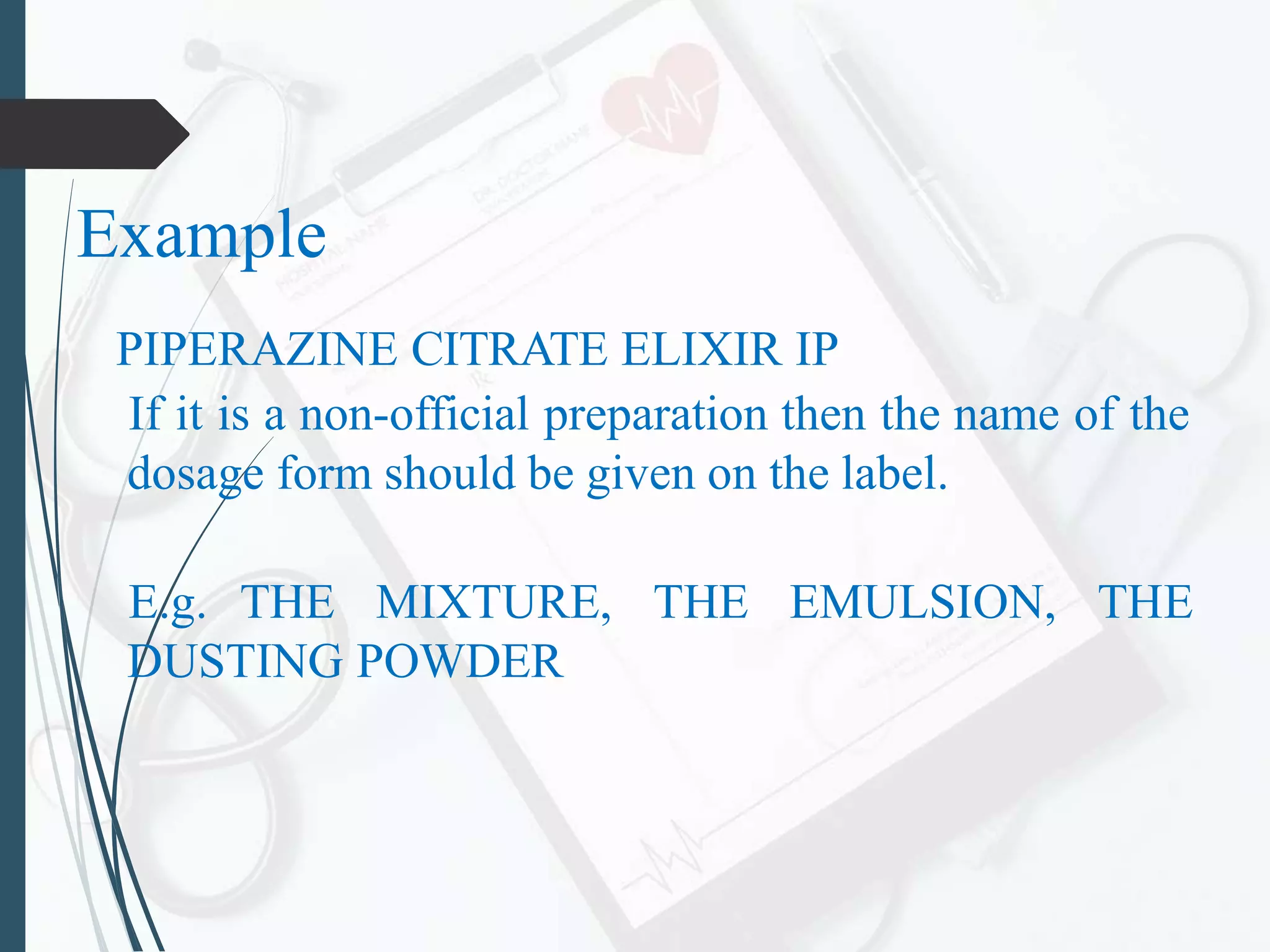 Example

PIPERAZINE CITRATE ELIXIR IP

If it is a non-official preparation then the name of the dosage form should be given on the label.

E.g. THE MIXTURE, THE EMULSION, THE DUSTING POWDER